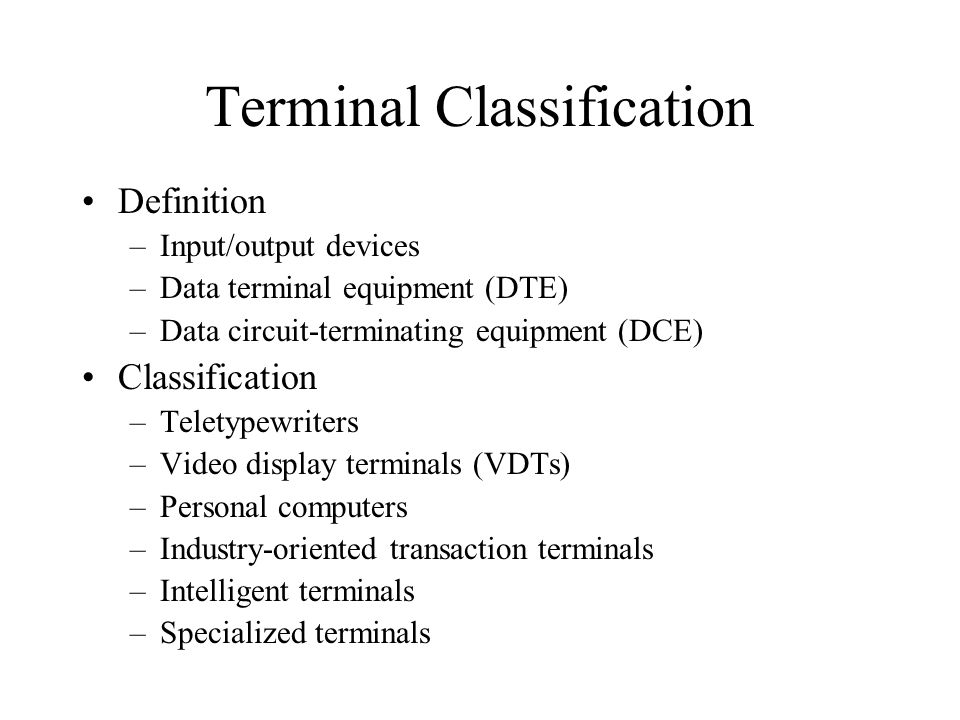 Terminal Classification

• Definition
  – Input/output devices
  – Data terminal equipment (DTE)
  – Data circuit-terminating equipment (DCE)
• Classification
  – Teletypewriters
  – Video display terminals (VDTs)
  – Personal computers
  – Industry-oriented transaction terminals
  – Intelligent terminals
  – Specialized terminals